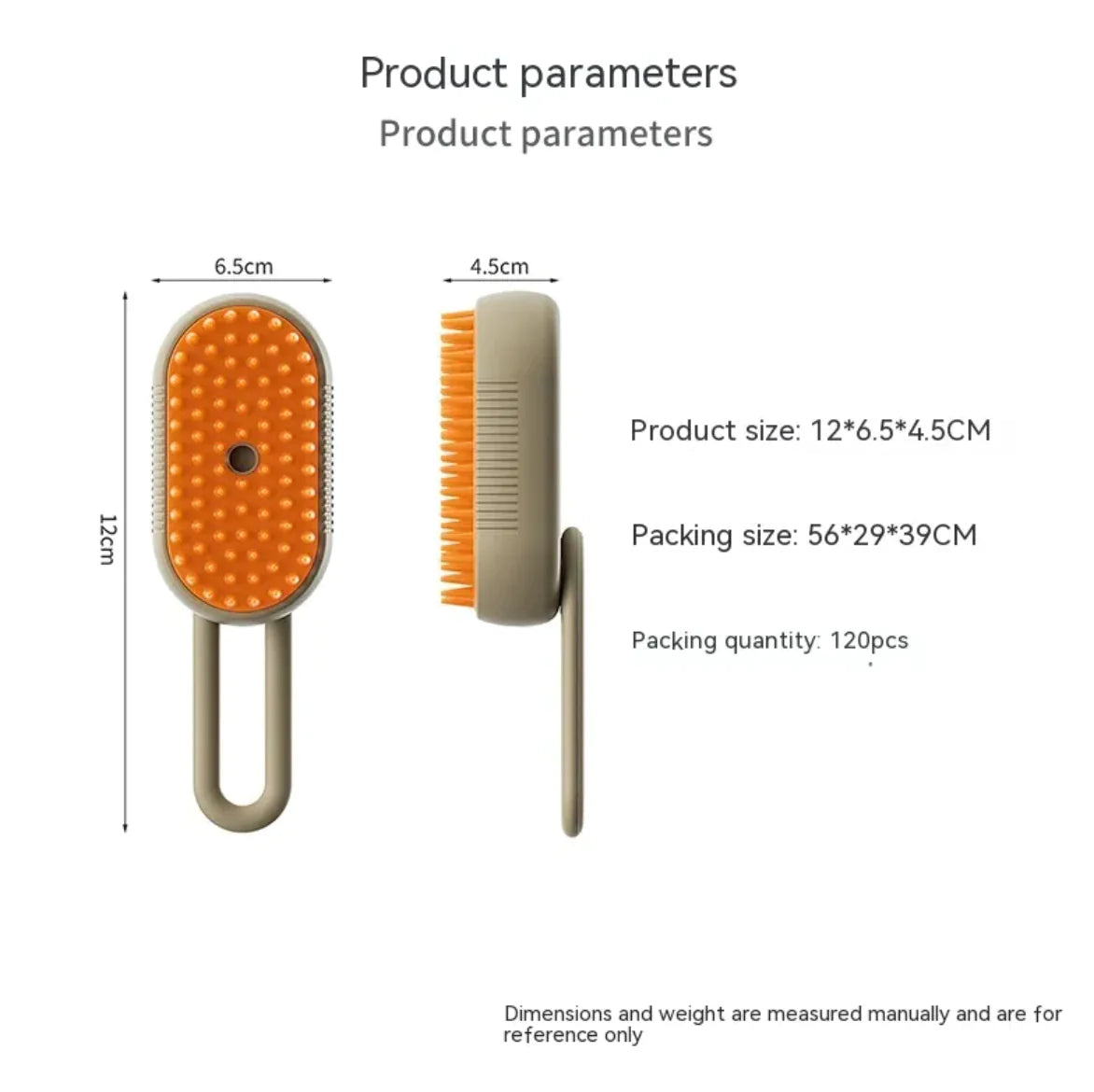 Product parameters

Product parameters

6.5cm

4.5cm

12cm

Product size: 12*6.5*4.5CM

Packing size: 56*29*39CM

Packing quantity: 120pcs

Dimensions and weight are measured manually and are for reference only